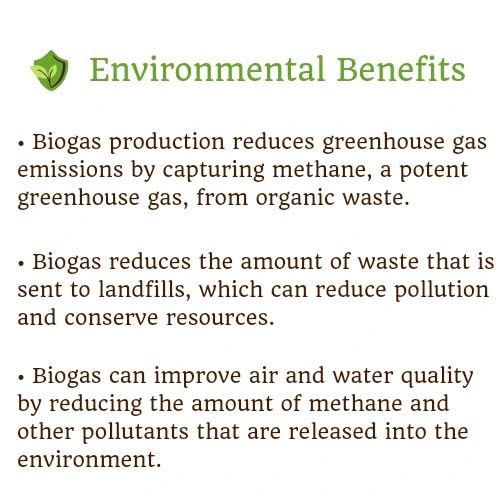 Environmental Benefits

• Biogas production reduces greenhouse gas emissions by capturing methane, a potent greenhouse gas, from organic waste.

• Biogas reduces the amount of waste that is sent to landfills, which can reduce pollution and conserve resources.

• Biogas can improve air and water quality by reducing the amount of methane and other pollutants that are released into the environment.